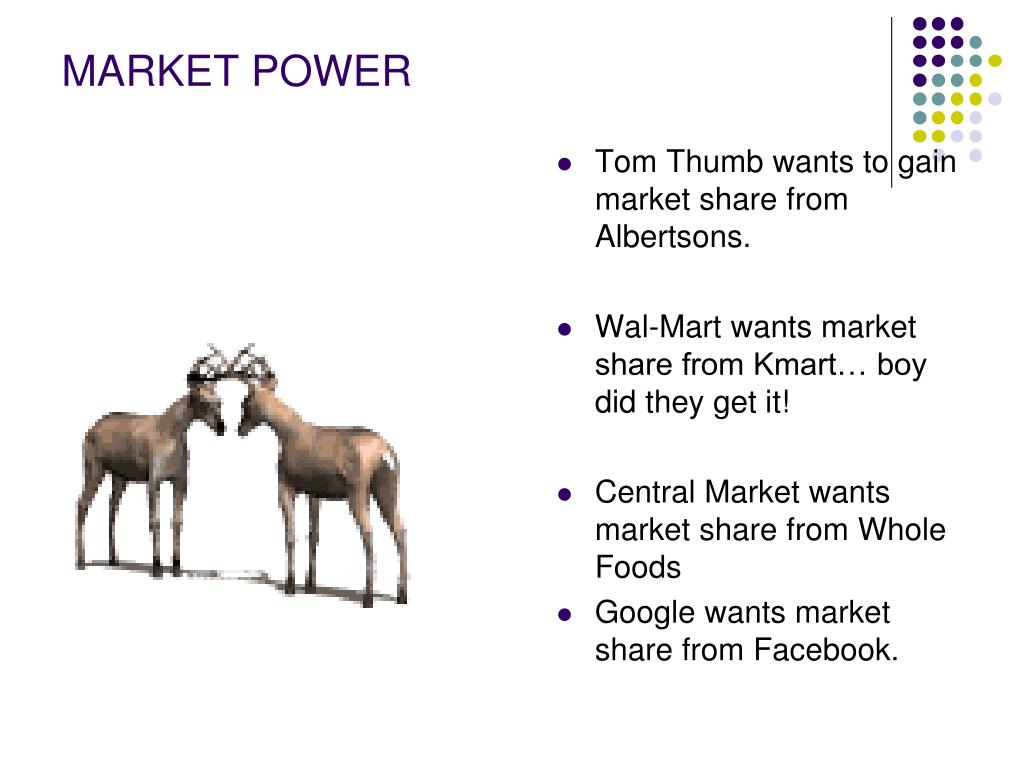 MARKET POWER

- Tom Thumb wants to gain market share from Albertsons.

- Wal-Mart wants market share from Kmart… boy did they get it!

- Central Market wants market share from Whole Foods
- Google wants market share from Facebook.